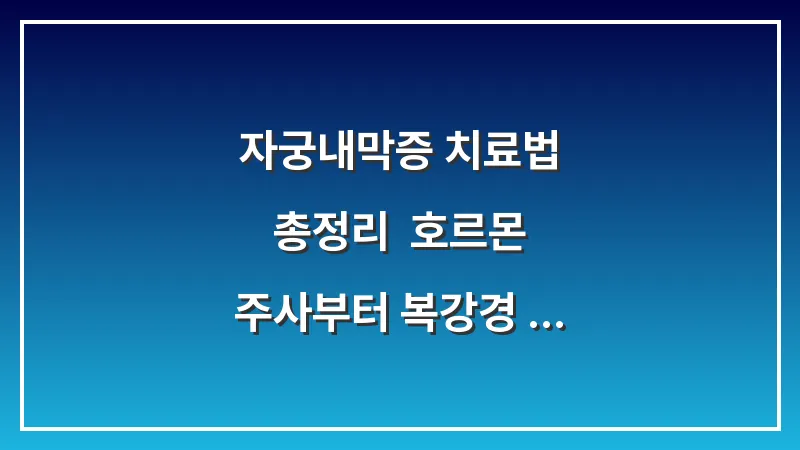 자궁내막증 치료법
총정리  호르몬
주사부터 복강경 ...